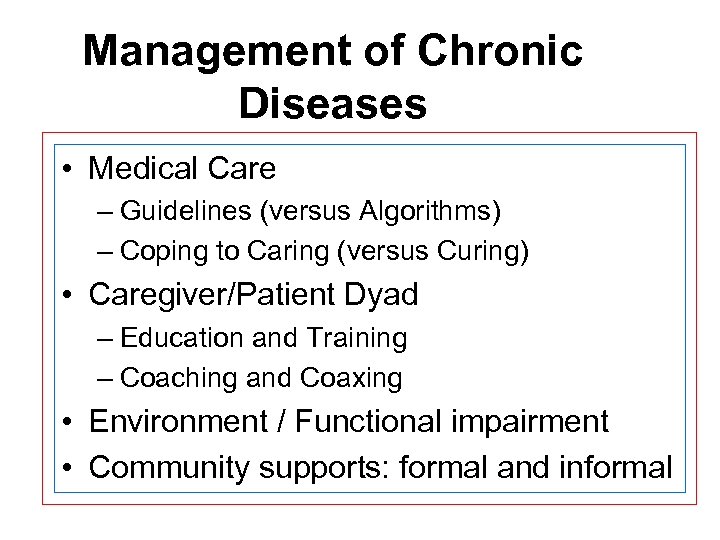 Management of Chronic Diseases

• Medical Care
  – Guidelines (versus Algorithms)
  – Coping to Caring (versus Curing)
• Caregiver/Patient Dyad
  – Education and Training
  – Coaching and Coaxing
• Environment / Functional impairment
• Community supports: formal and informal